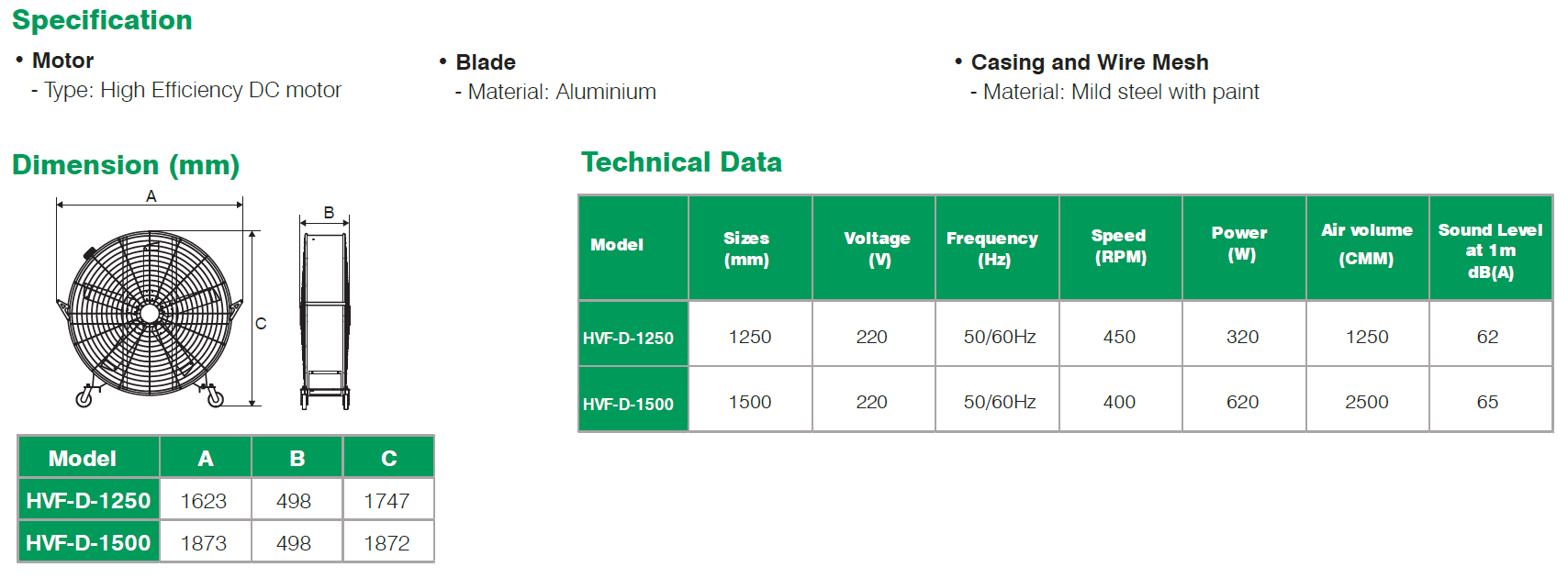 Specification

• Motor
- Type: High Efficiency DC motor

• Blade
- Material: Aluminium

• Casing and Wire Mesh
- Material: Mild steel with paint

Dimension (mm)

A
B
C

| Model | A | B | C |
|---|---|---|---|
| HVF-D-1250 | 1623 | 498 | 1747 |
| HVF-D-1500 | 1873 | 498 | 1872 |

Technical Data

| Model | Sizes (mm) | Voltage (V) | Frequency (Hz) | Speed (RPM) | Power (W) | Air volume (CMM) | Sound Level at 1m dB(A) |
|---|---|---|---|---|---|---|---|
| HVF-D-1250 | 1250 | 220 | 50/60Hz | 450 | 320 | 1250 | 62 |
| HVF-D-1500 | 1500 | 220 | 50/60Hz | 400 | 620 | 2500 | 65 |